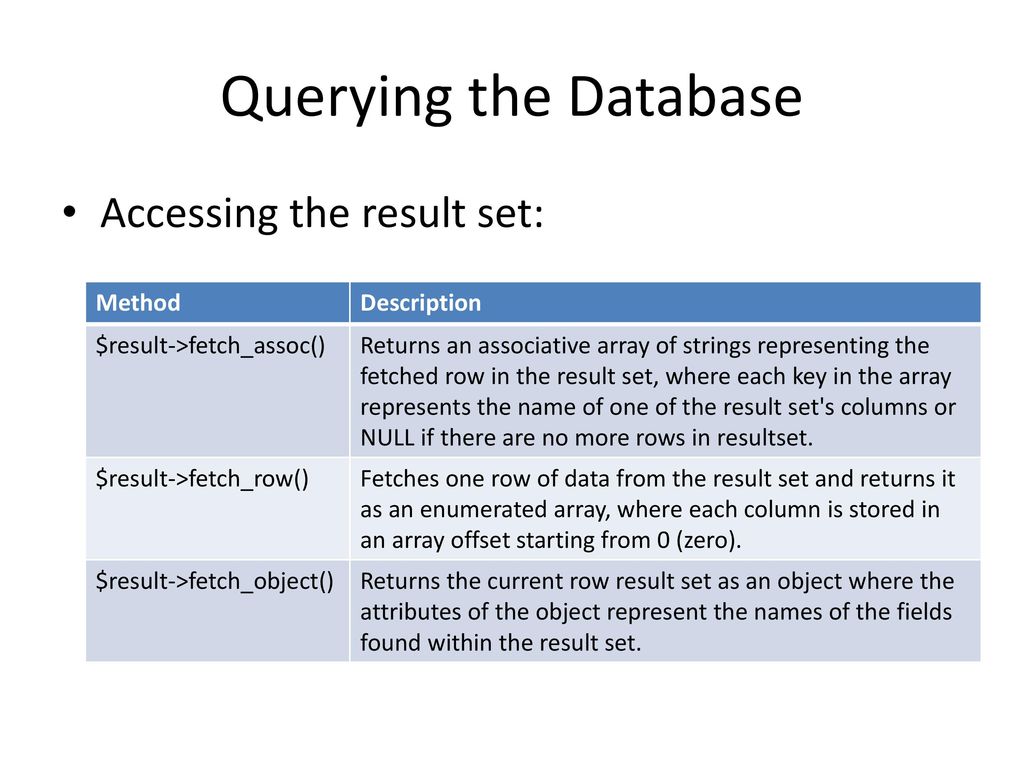 Querying the Database

• Accessing the result set:

| Method | Description |
|---|---|
| \$result->fetch_assoc() | Returns an associative array of strings representing the fetched row in the result set, where each key in the array represents the name of one of the result set's columns or NULL if there are no more rows in resultset. |
| \$result->fetch_row() | Fetches one row of data from the result set and returns it as an enumerated array, where each column is stored in an array offset starting from 0 (zero). |
| \$result->fetch_object() | Returns the current row result set as an object where the attributes of the object represent the names of the fields found within the result set. |